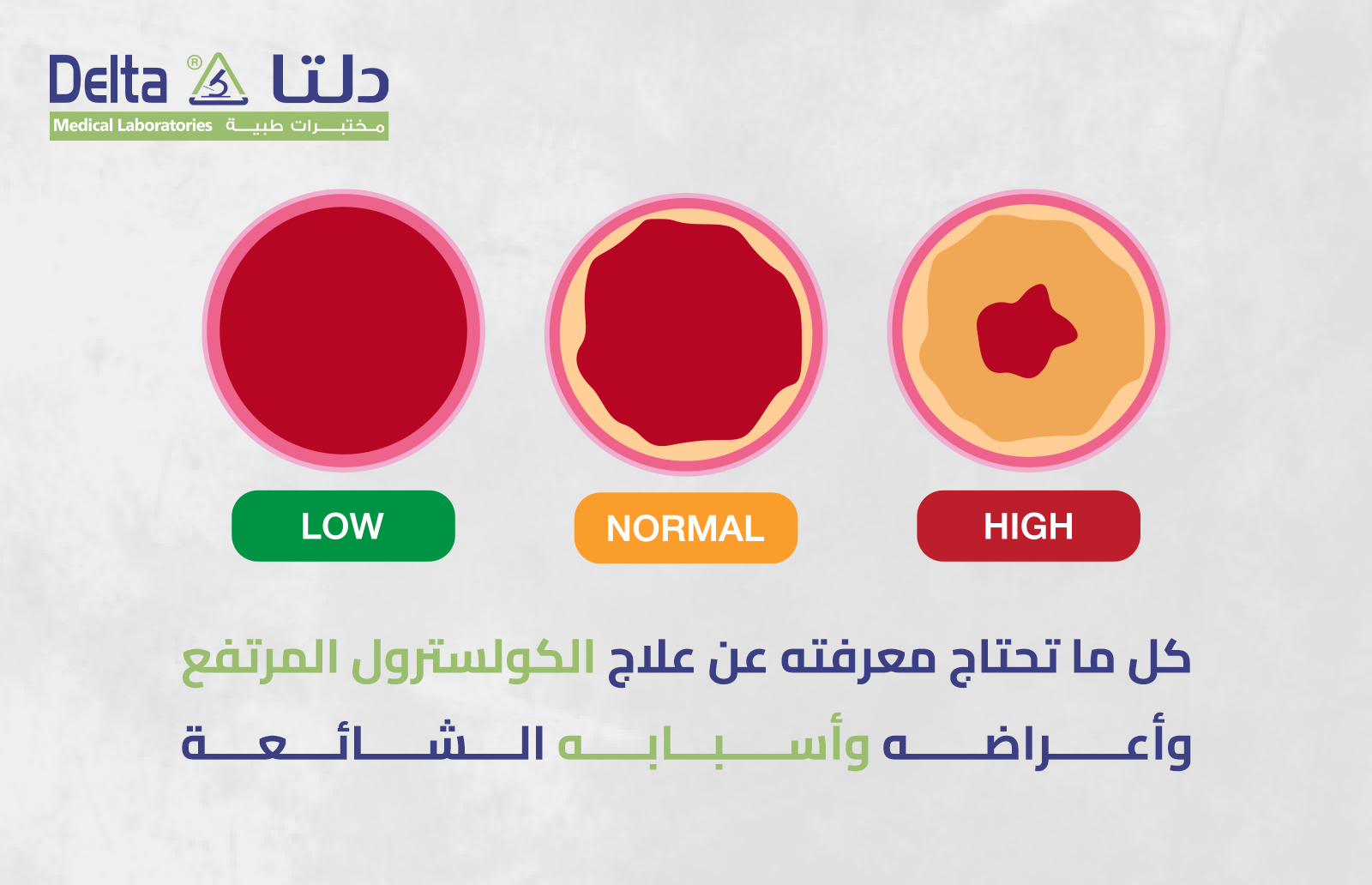 Delta ® دلتا
Medical Laboratories مختبرات طبية

LOW
NORMAL
HIGH

كل ما تحتاج معرفته عن علاج الكولسترول المرتفع
وأعراضه وأسبابه الشائعة